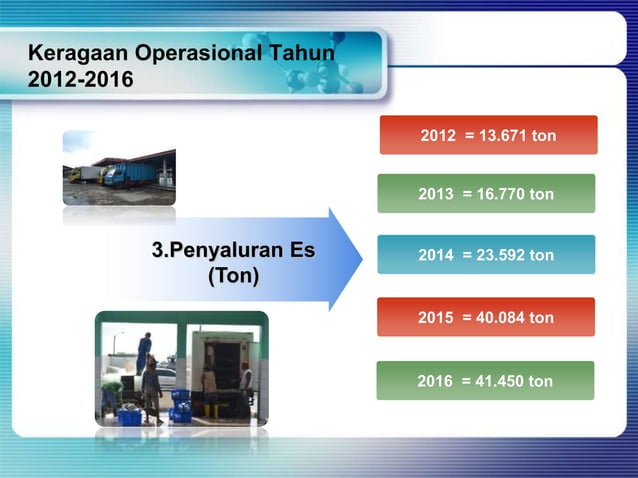 Keragaan Operasional Tahun 2012-2016

3.Penyaluran Es (Ton)

2012 = 13.671 ton

2013 = 16.770 ton

2014 = 23.592 ton

2015 = 40.084 ton

2016 = 41.450 ton